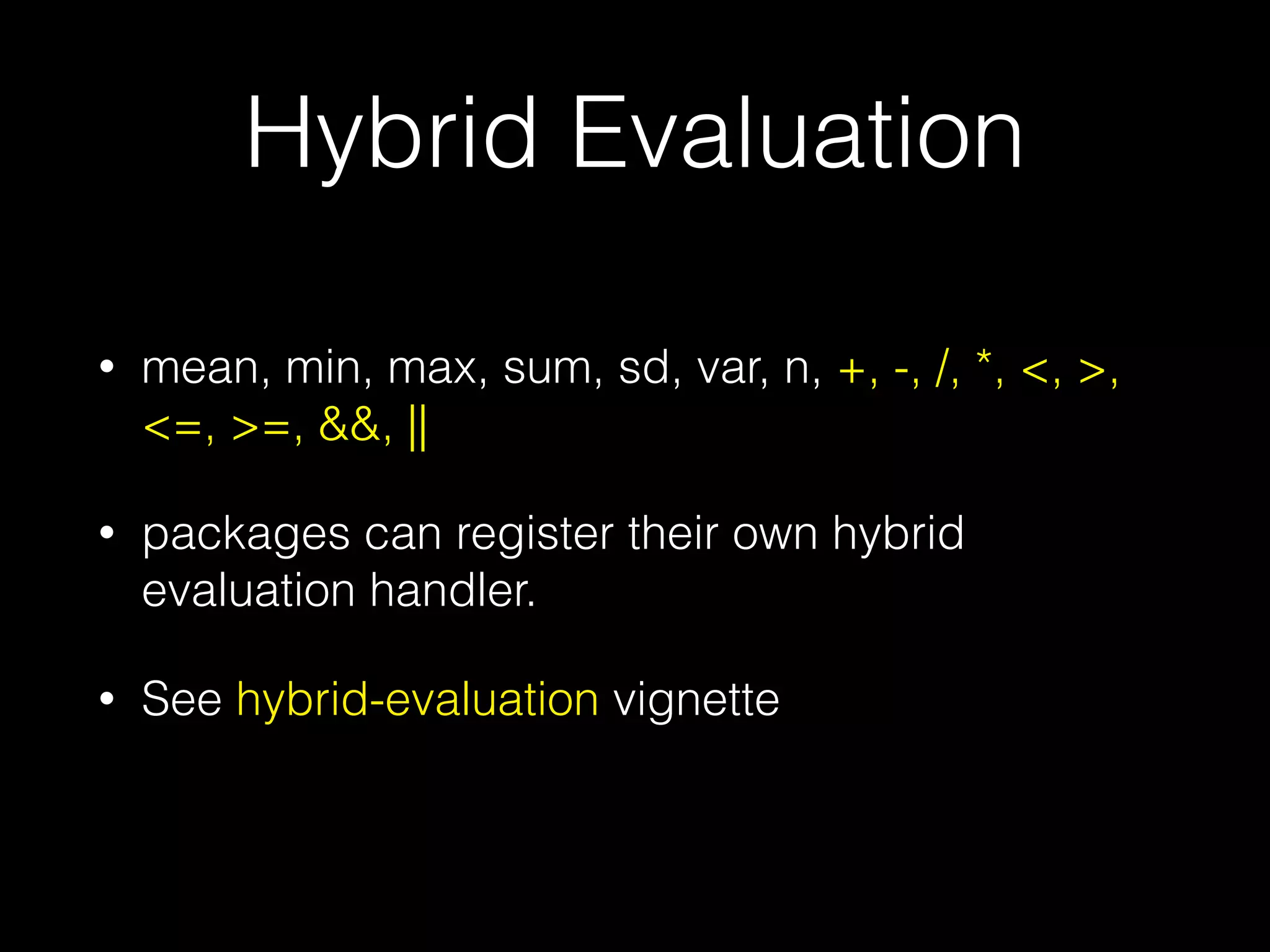 Hybrid Evaluation

• mean, min, max, sum, sd, var, n, +, -, /, *, <, >, <=, >=, &&, ||

• packages can register their own hybrid evaluation handler.

• See hybrid-evaluation vignette